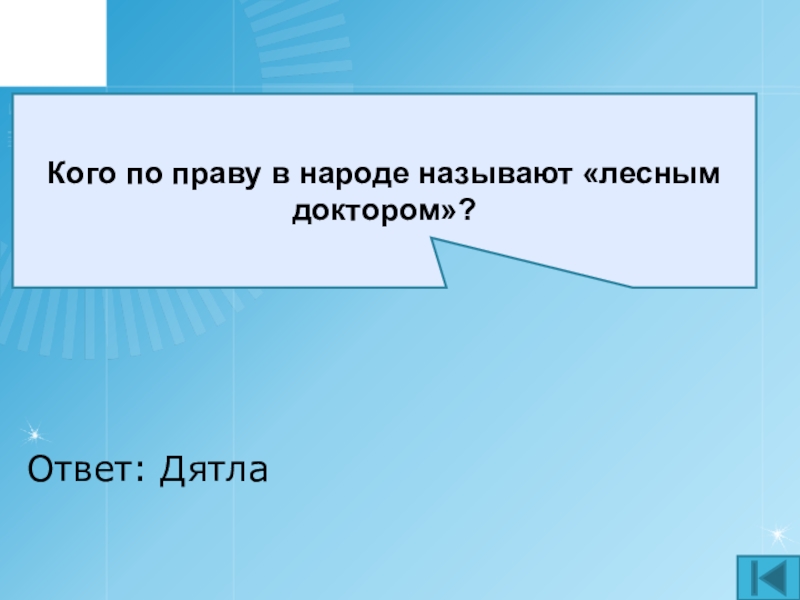 Кого по праву в народе называют «лесным доктором»?

Ответ: Дятла